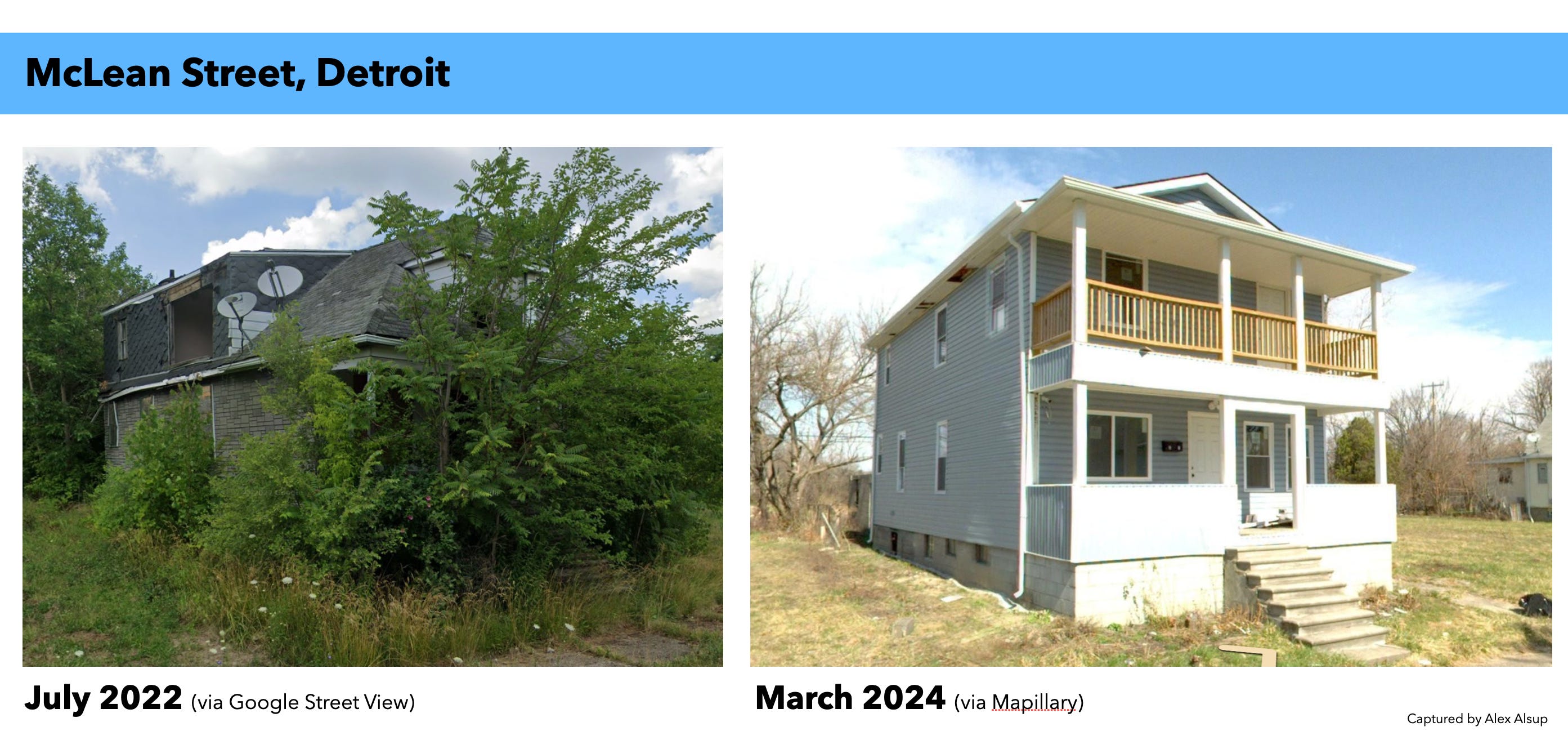 McLean Street, Detroit

July 2022 (via Google Street View)

March 2024 (via Mapillary)

Captured by Alex Alsup